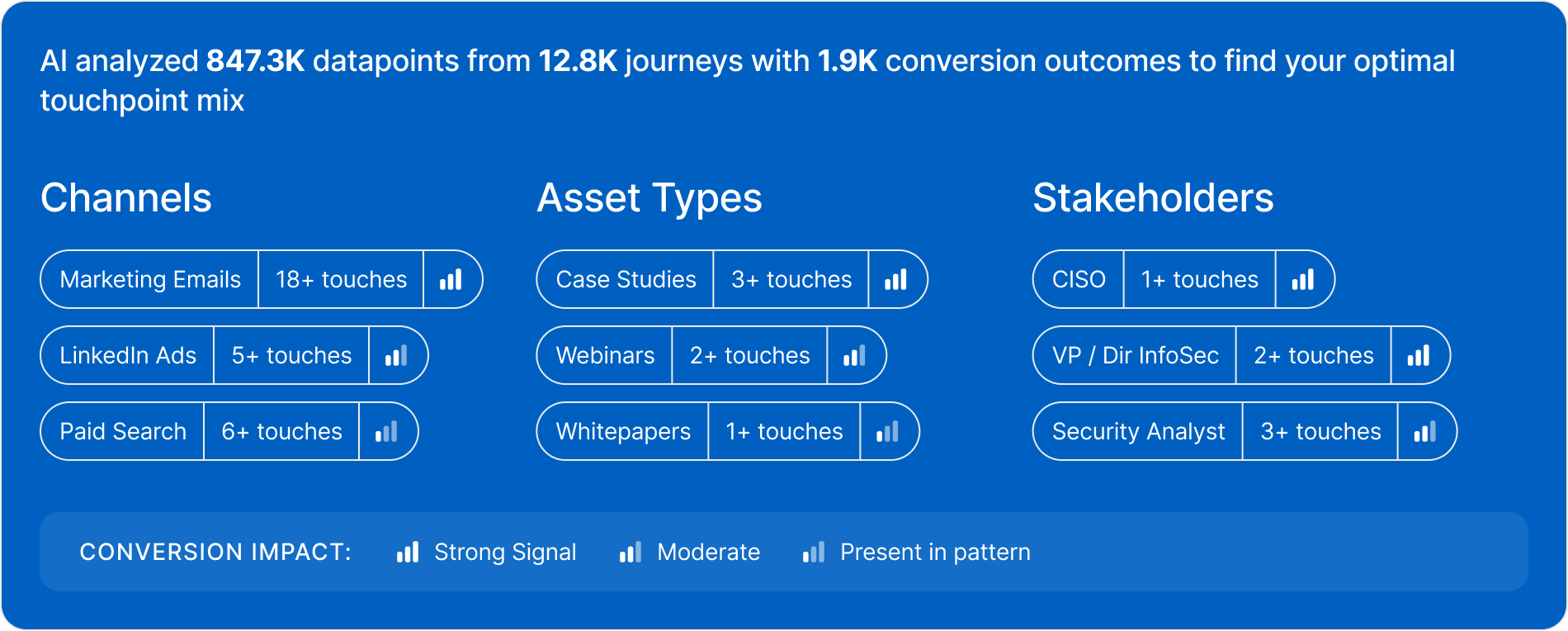 AI analyzed 847.3K datapoints from 12.8K journeys with 1.9K conversion outcomes to find your optimal touchpoint mix

Channels

Marketing Emails | 18+ touches

LinkedIn Ads | 5+ touches

Paid Search | 6+ touches

Asset Types

Case Studies | 3+ touches

Webinars | 2+ touches

Whitepapers | 1+ touches

Stakeholders

CISO | 1+ touches

VP / Dir InfoSec | 2+ touches

Security Analyst | 3+ touches

CONVERSION IMPACT: Strong Signal Moderate Present in pattern